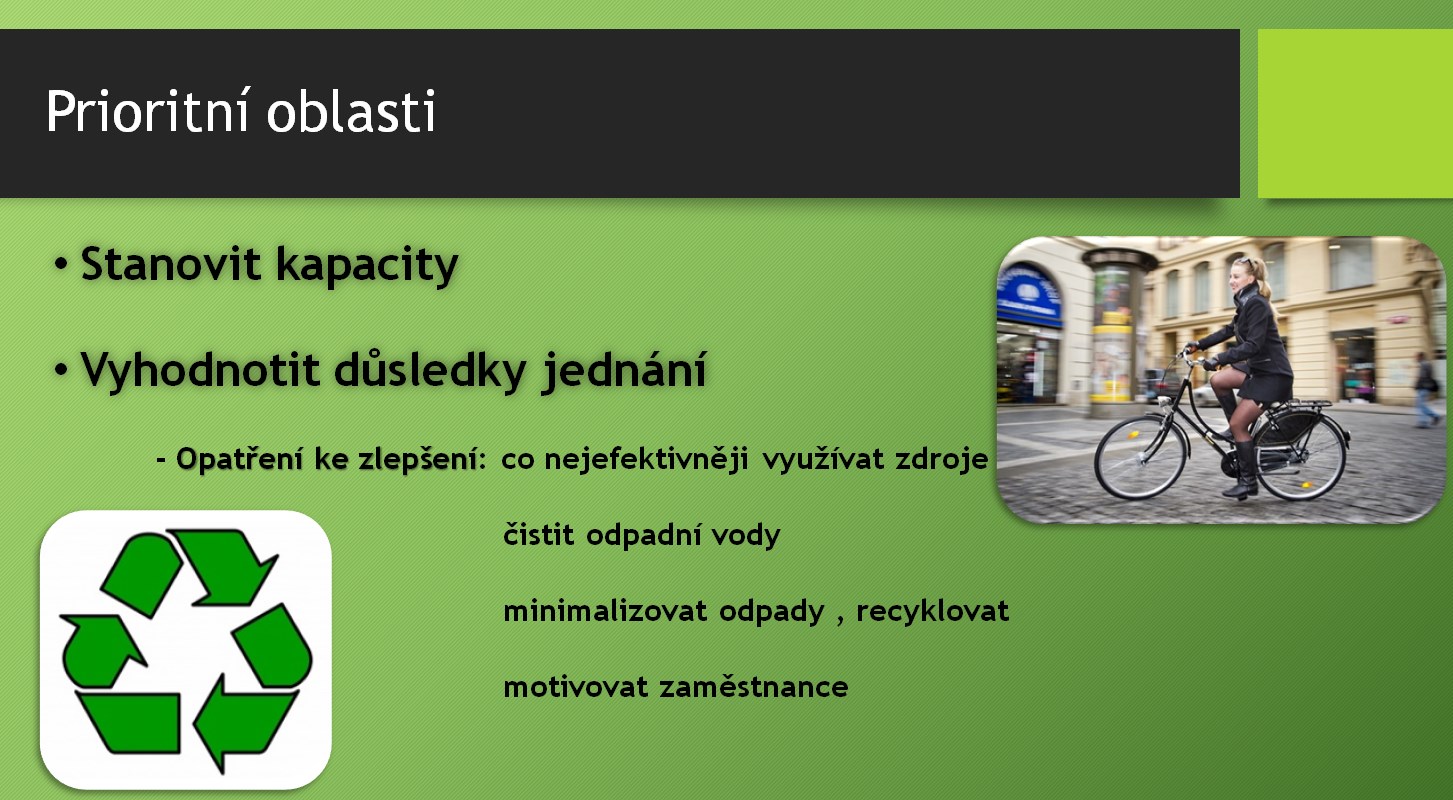 Prioritní oblasti

• Stanovit kapacity

• Vyhodnotit důsledky jednání

- Opatření ke zlepšení: co nejefektivněji využívat zdroje

čistit odpadní vody

minimalizovat odpady , recyklovat

motivovat zaměstnance